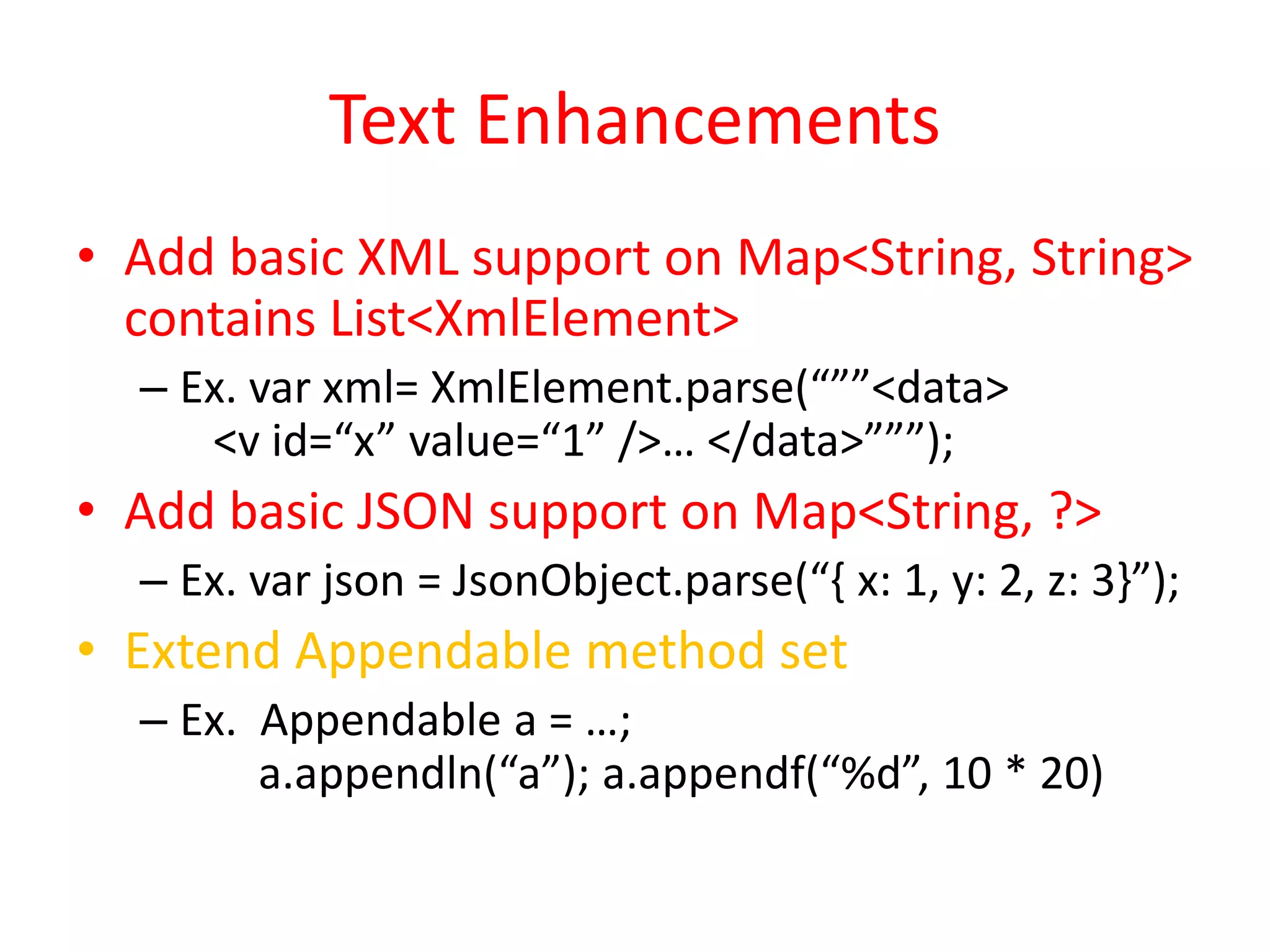 Text Enhancements

• Add basic XML support on Map<String, String> contains List<XmlElement>
  – Ex. var xml= XmlElement.parse(“””<data> <v id=“x” value=“1” />… </data>”””);
• Add basic JSON support on Map<String, ?>
  – Ex. var json = JsonObject.parse(“{ x: 1, y: 2, z: 3}”);
• Extend Appendable method set
  – Ex. Appendable a = …; a.appendln(“a”); a.appendf(“%d”, 10 * 20)